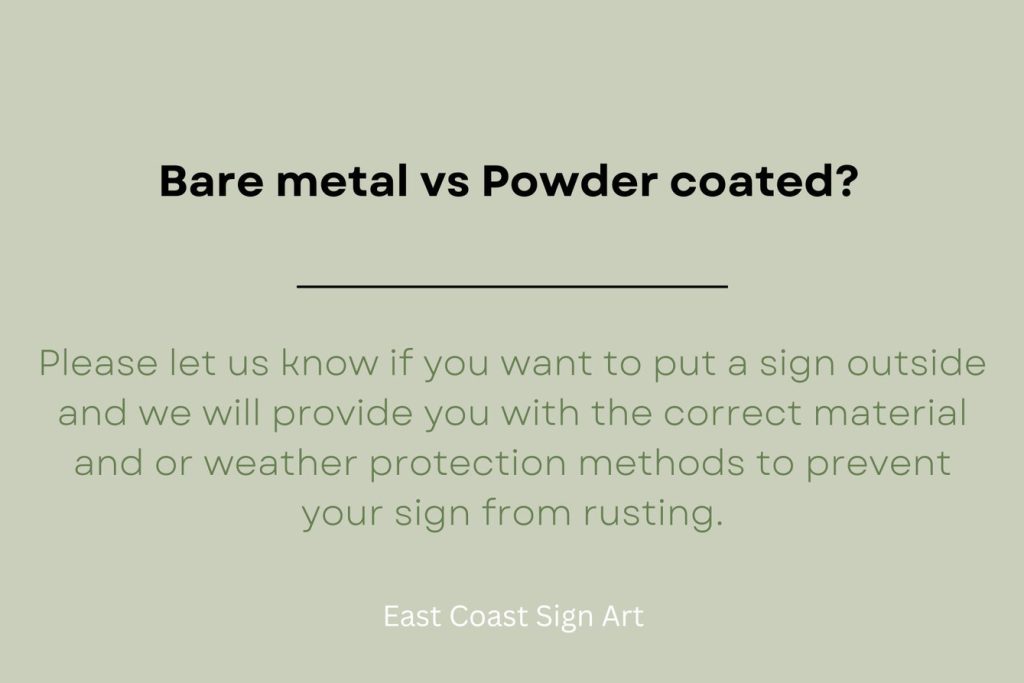 Bare metal vs Powder coated?

Please let us know if you want to put a sign outside and we will provide you with the correct material and or weather protection methods to prevent your sign from rusting.

East Coast Sign Art